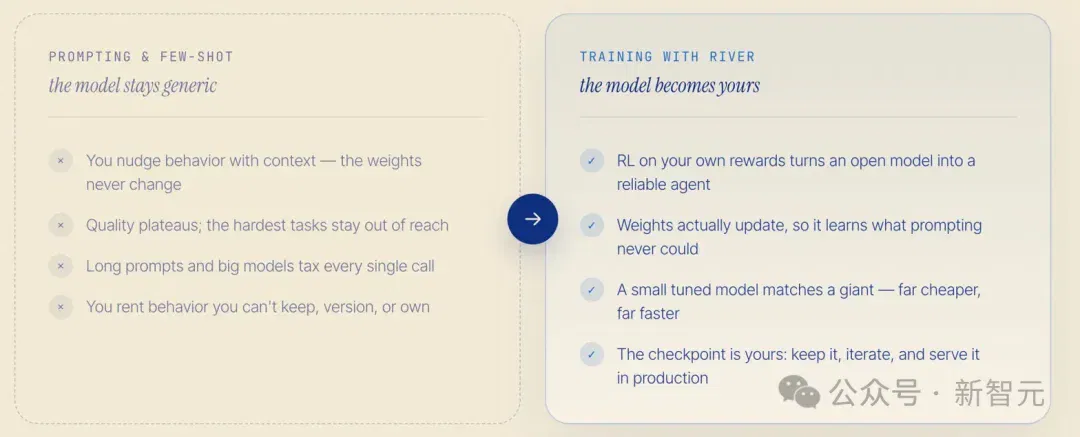 PROMPTING & FEW-SHOT
the model stays generic

× You nudge behavior with context — the weights never change

× Quality plateaus; the hardest tasks stay out of reach

× Long prompts and big models tax every single call

× You rent behavior you can't keep, version, or own

→

TRAINING WITH RIVER
the model becomes yours

✓ RL on your own rewards turns an open model into a reliable agent

✓ Weights actually update, so it learns what prompting never could

✓ A small tuned model matches a giant — far cheaper, far faster

✓ The checkpoint is yours: keep it, iterate, and serve it in production

公众号 · 新智元